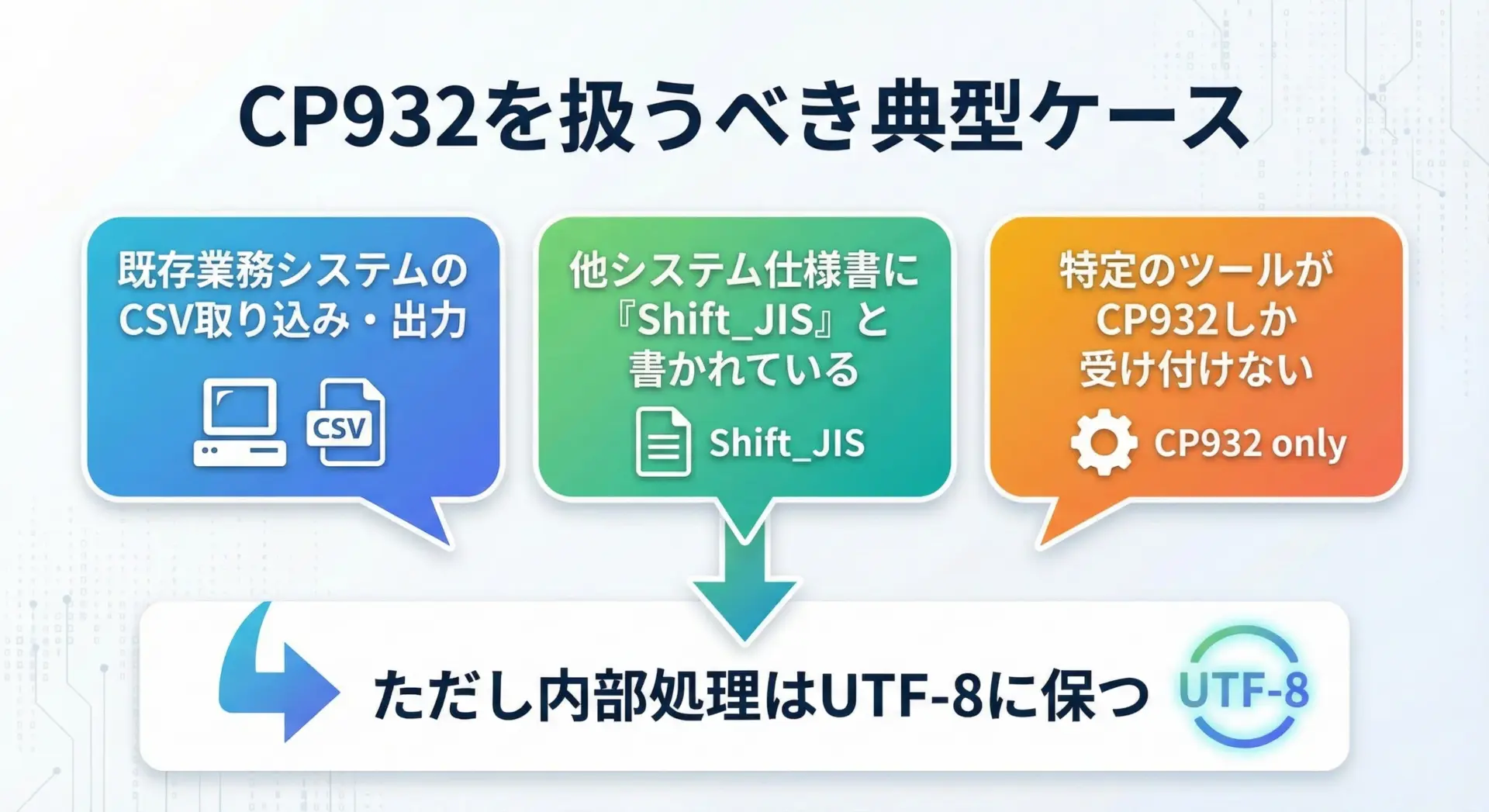 CP932を扱うべき典型ケース

既存業務システムのCSV取り込み・出力

CSV

他システム仕様書に『Shift_JIS』と書かれている

Shift_JIS

特定のツールがCP932しか受け付けない

CP932 only

ただし内部処理はUTF-8に保つ

UTF-8